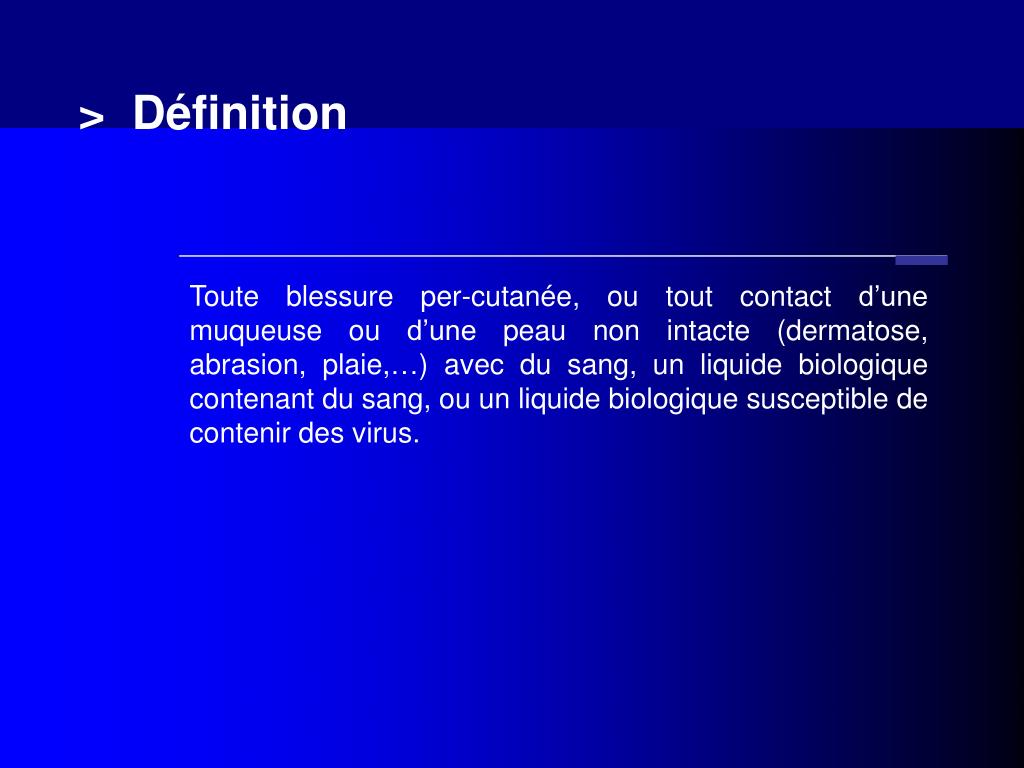 > Définition

Toute blessure per-cutanée, ou tout contact d’une muqueuse ou d’une peau non intacte (dermatose, abrasion, plaie,…) avec du sang, un liquide biologique contenant du sang, ou un liquide biologique susceptible de contenir des virus.